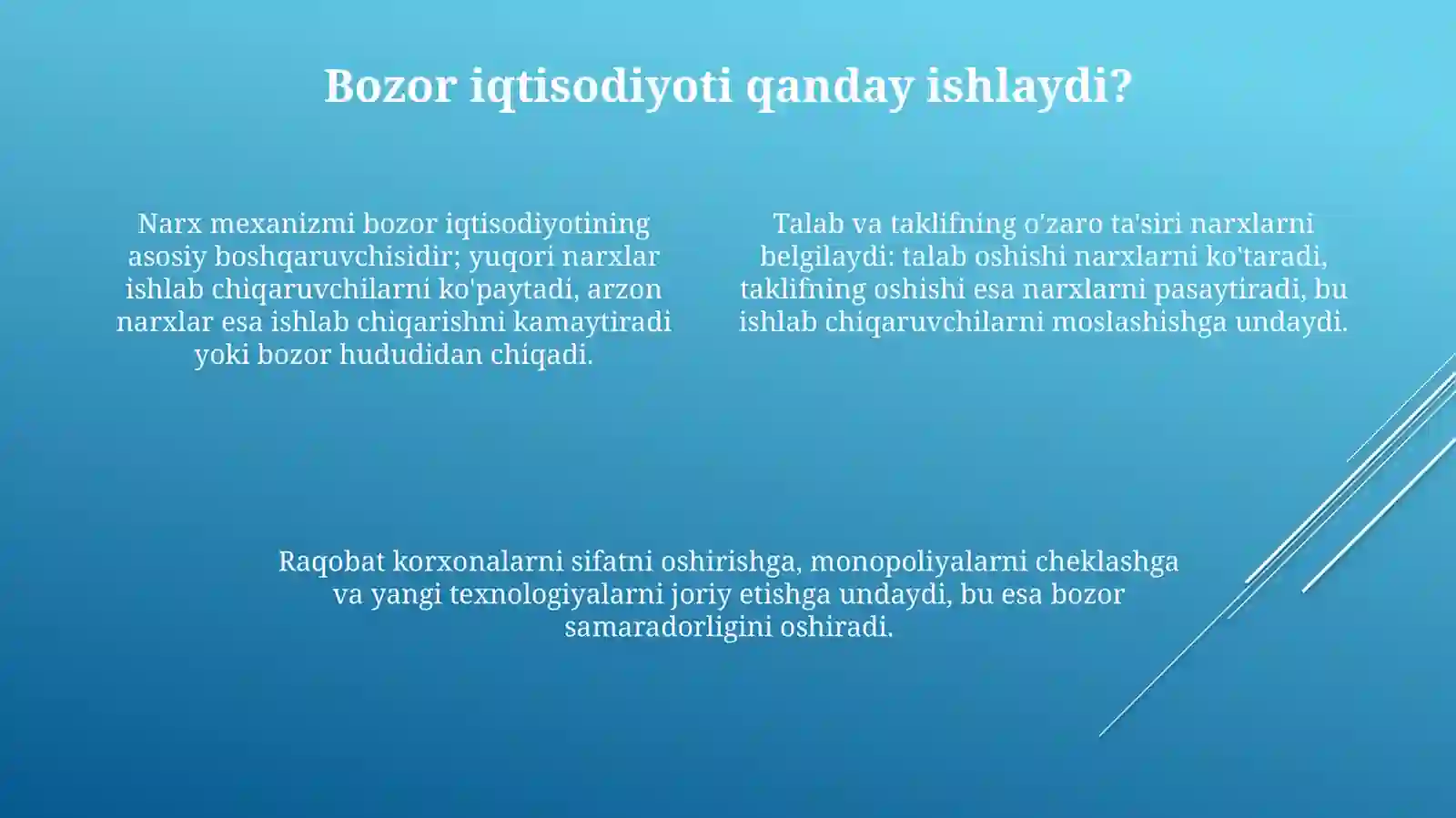 Bozor iqtisodiyoti qanday ishlaydi?

Narx mexanizmi bozor iqtisodiyotining asosiy boshqaruvchisidir; yuqori narxlar ishlab chiqaruvchilarni ko'paytadi, arzon narxlar esa ishlab chiqarishni kamaytiradi yoki bozor hududidan chiqadi.

Talab va taklifning o'zaro ta'siri narxlarni belgilaydi: talab oshishi narxlarni ko'taradi, taklifning oshishi esa narxlarni pasaytiradi, bu ishlab chiqaruvchilarni moslashishga undaydi.

Raqobat korxonalarni sifatni oshirishga, monopoliyalarni cheklashga va yangi texnologiyalarni joriy etishga undaydi, bu esa bozor samaradorligini oshiradi.